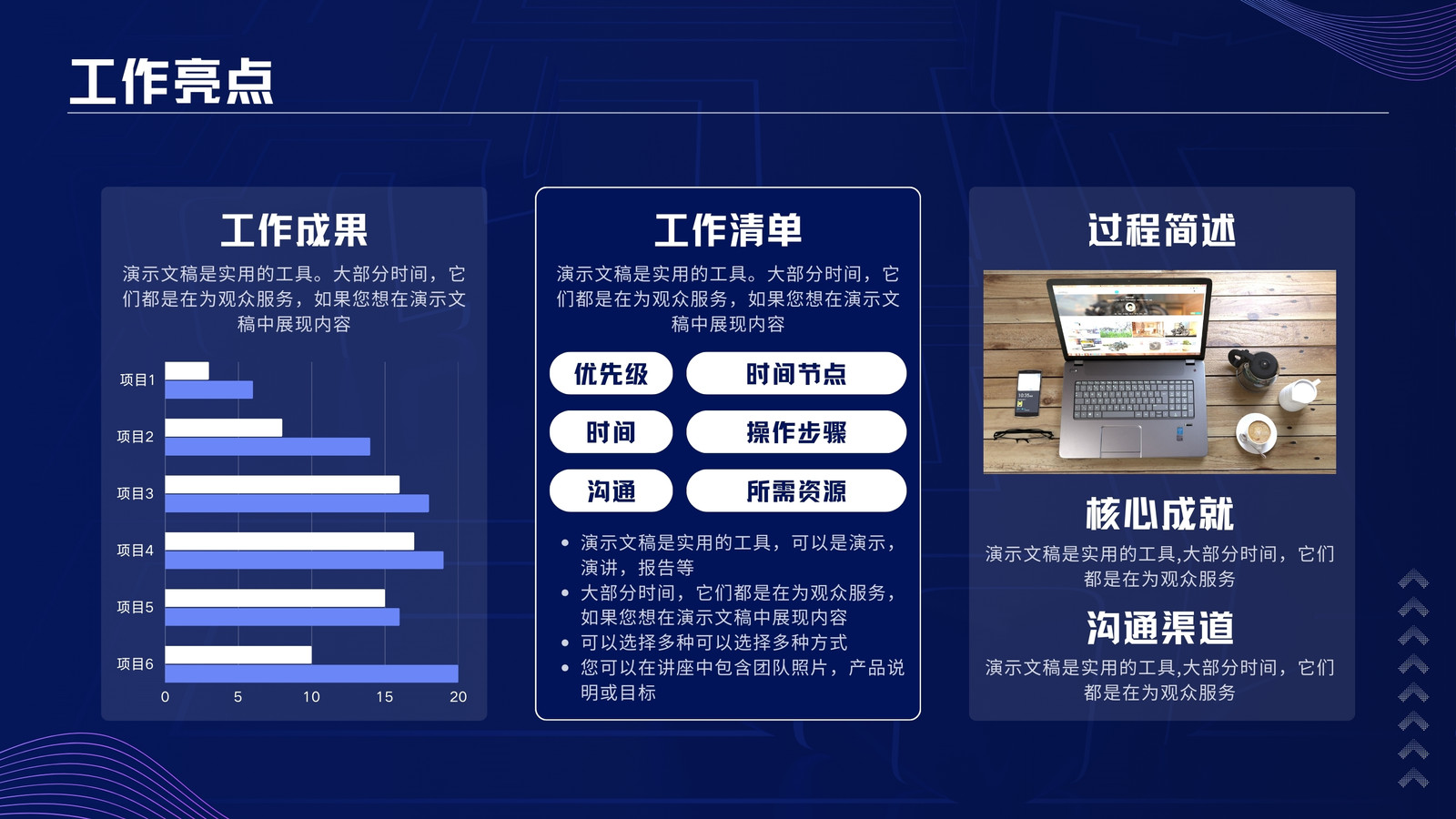 工作亮点

工作成果

演示文稿是实用的工具。大部分时间，它们都是在为观众服务，如果您想在演示文稿中展现内容

项目1
项目2
项目3
项目4
项目5
项目6

0 5 10 15 20

工作清单

演示文稿是实用的工具。大部分时间，它们都是在为观众服务，如果您想在演示文稿中展现内容

优先级
时间节点
时间
操作步骤
沟通
所需资源

• 演示文稿是实用的工具，可以是演示，演讲，报告等
• 大部分时间，它们都是在为观众服务，如果您想在演示文稿中展现内容
• 可以选择多种可以选择多种方式
• 您可以在讲座中包含团队照片，产品说明或目标

过程简述

核心成就

演示文稿是实用的工具,大部分时间，它们都是在为观众服务

沟通渠道

演示文稿是实用的工具,大部分时间，它们都是在为观众服务